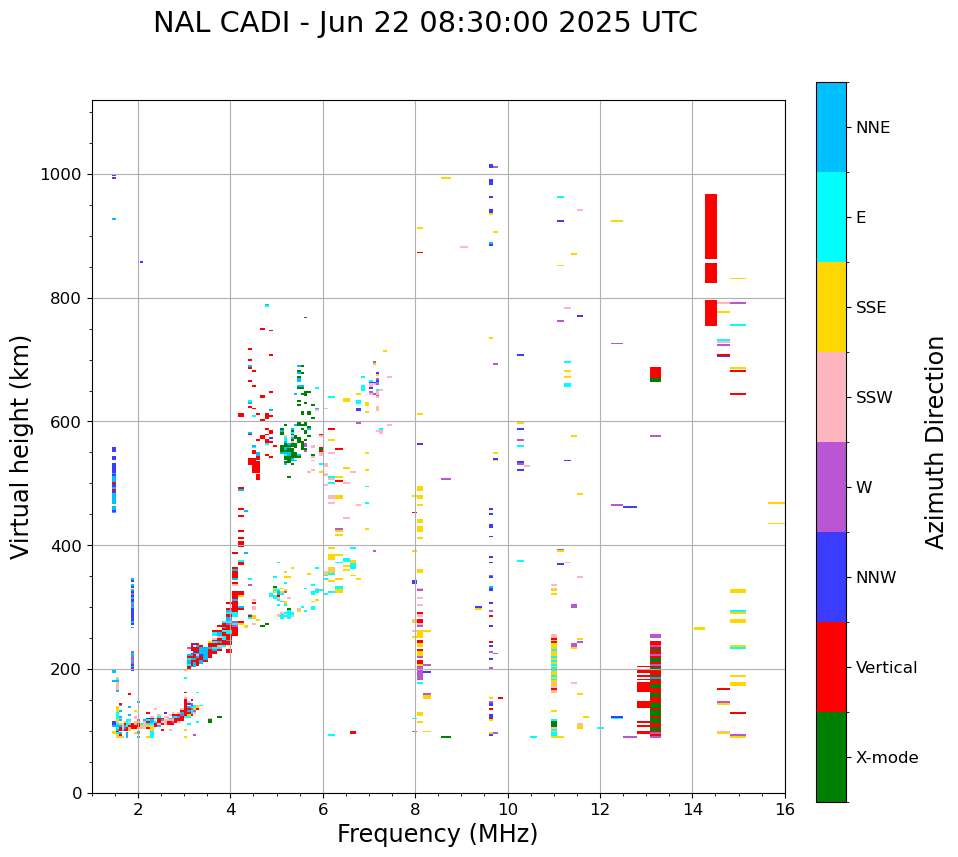 NAL CADI - Jun 22 08:30:00 2025 UTC

Virtual height (km)

1000
800
600
400
200
0

2
4
6
8
10
12
14
16

Frequency (MHz)

NNE
E
SSE
SSW
W
NNW
Vertical
X-mode

Azimuth Direction